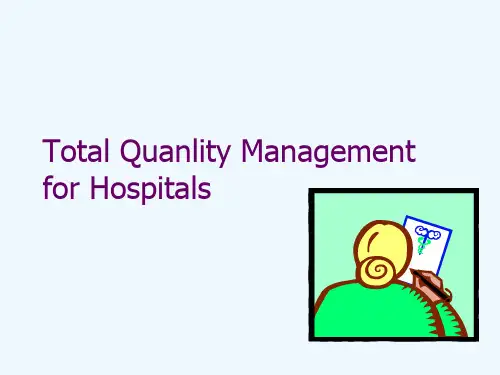 Total Quanlity Management for Hospitals